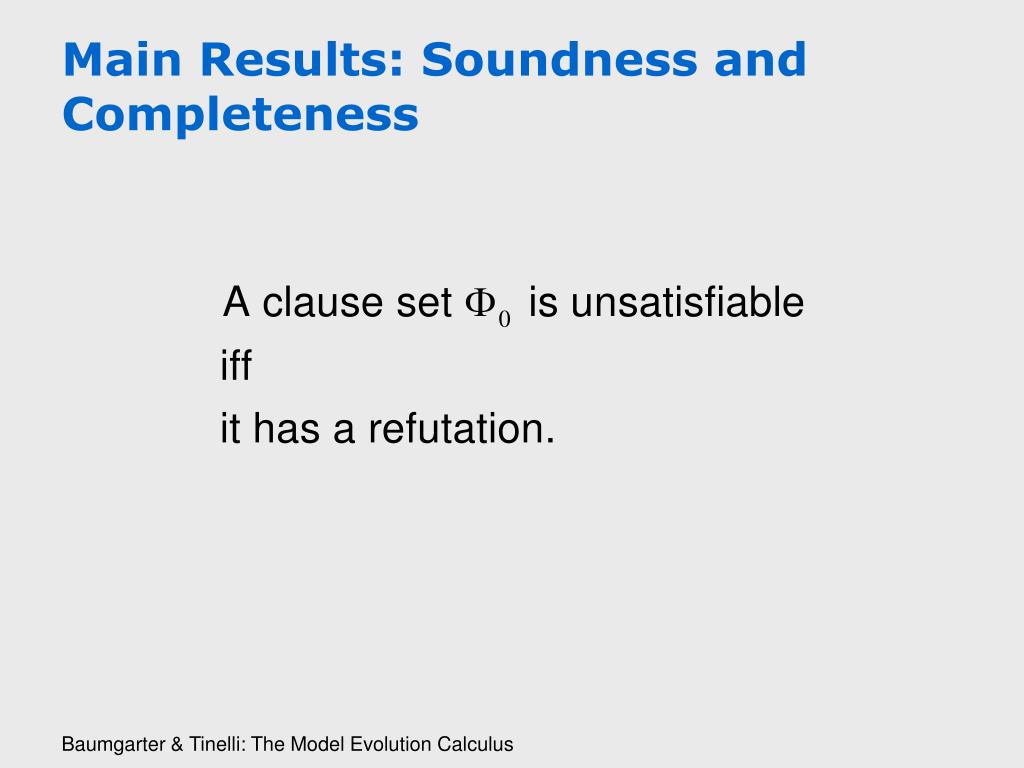 Main Results: Soundness and Completeness

A clause set $\Phi_0$ is unsatisfiable
iff
it has a refutation.

Baumgarter & Tinelli: The Model Evolution Calculus